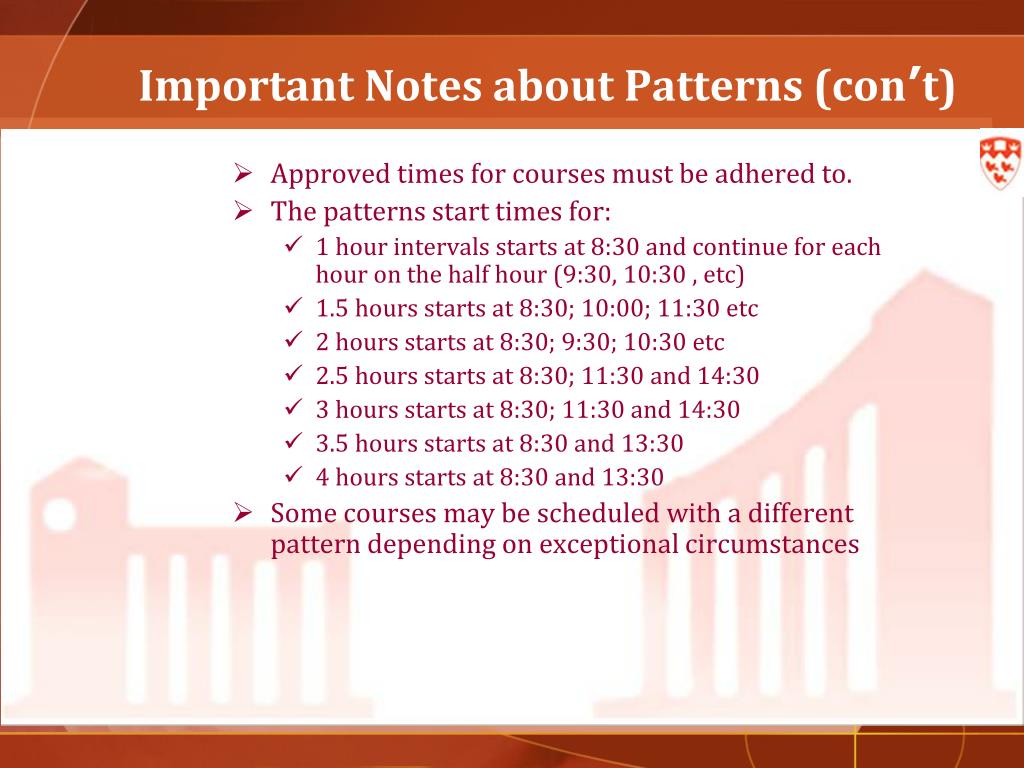 Important Notes about Patterns (con't)

➢ Approved times for courses must be adhered to.
➢ The patterns start times for:
✓ 1 hour intervals starts at 8:30 and continue for each hour on the half hour (9:30, 10:30 , etc)
✓ 1.5 hours starts at 8:30; 10:00; 11:30 etc
✓ 2 hours starts at 8:30; 9:30; 10:30 etc
✓ 2.5 hours starts at 8:30; 11:30 and 14:30
✓ 3 hours starts at 8:30; 11:30 and 14:30
✓ 3.5 hours starts at 8:30 and 13:30
✓ 4 hours starts at 8:30 and 13:30
➢ Some courses may be scheduled with a different pattern depending on exceptional circumstances